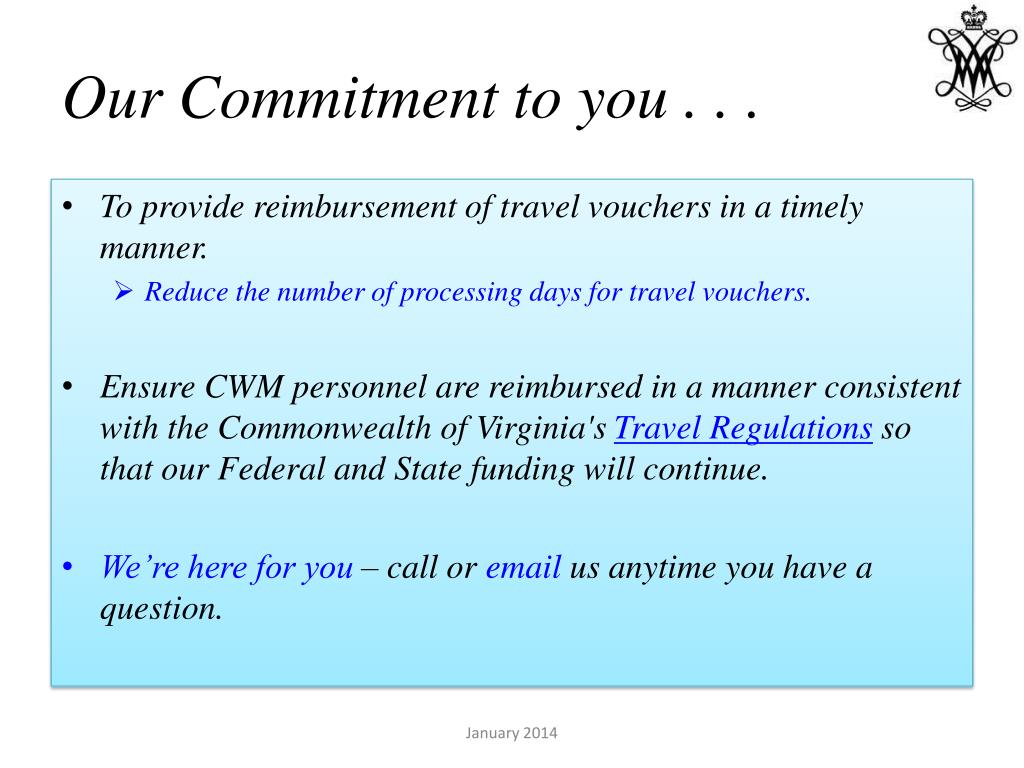 Our Commitment to you . . .

• To provide reimbursement of travel vouchers in a timely manner.
  ➢ Reduce the number of processing days for travel vouchers.

• Ensure CWM personnel are reimbursed in a manner consistent with the Commonwealth of Virginia's Travel Regulations so that our Federal and State funding will continue.

• We're here for you – call or email us anytime you have a question.

January 2014